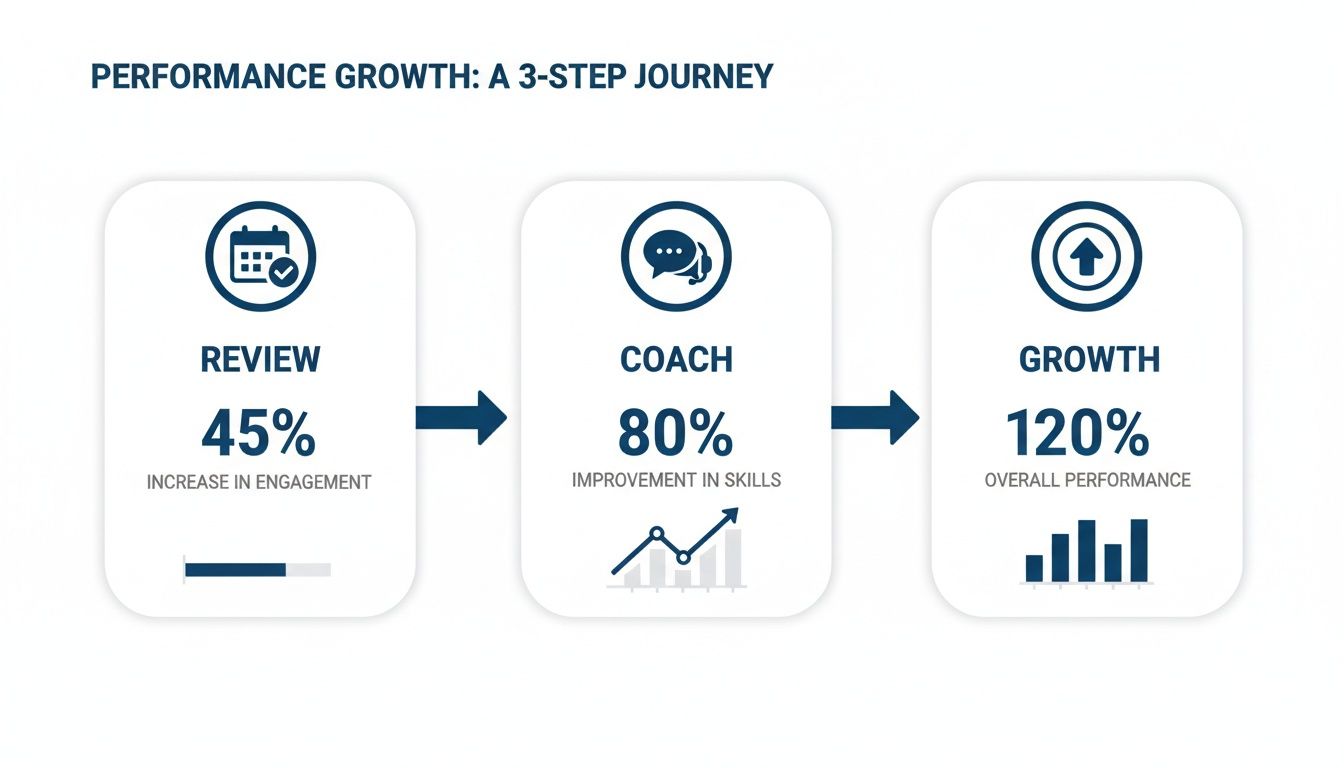 PERFORMANCE GROWTH: A 3-STEP JOURNEY

REVIEW

45%

INCREASE IN ENGAGEMENT

COACH

80%

IMPROVEMENT IN SKILLS

GROWTH

120%

OVERALL PERFORMANCE